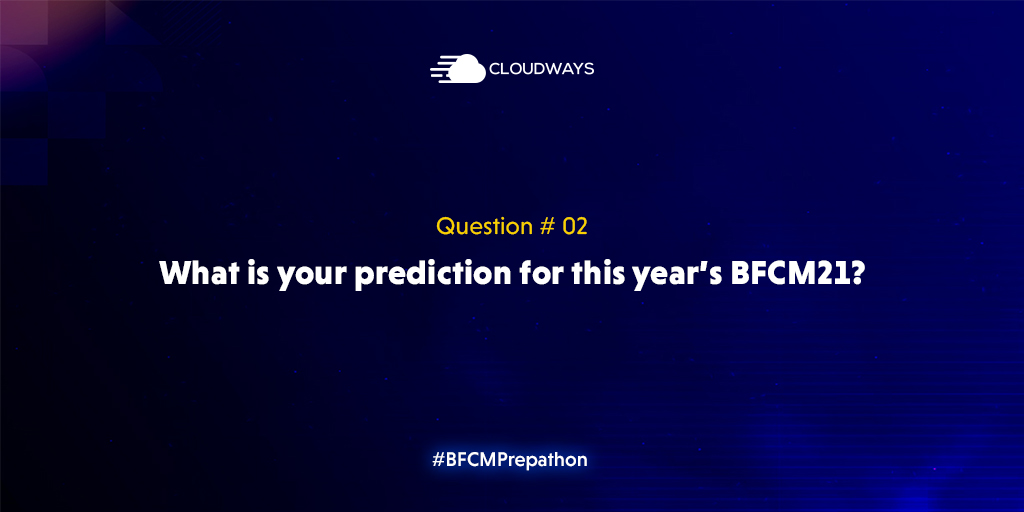 CLOUDWAYS

Question # 02

What is your prediction for this year's BFCM21?

#BFCMPrepathon